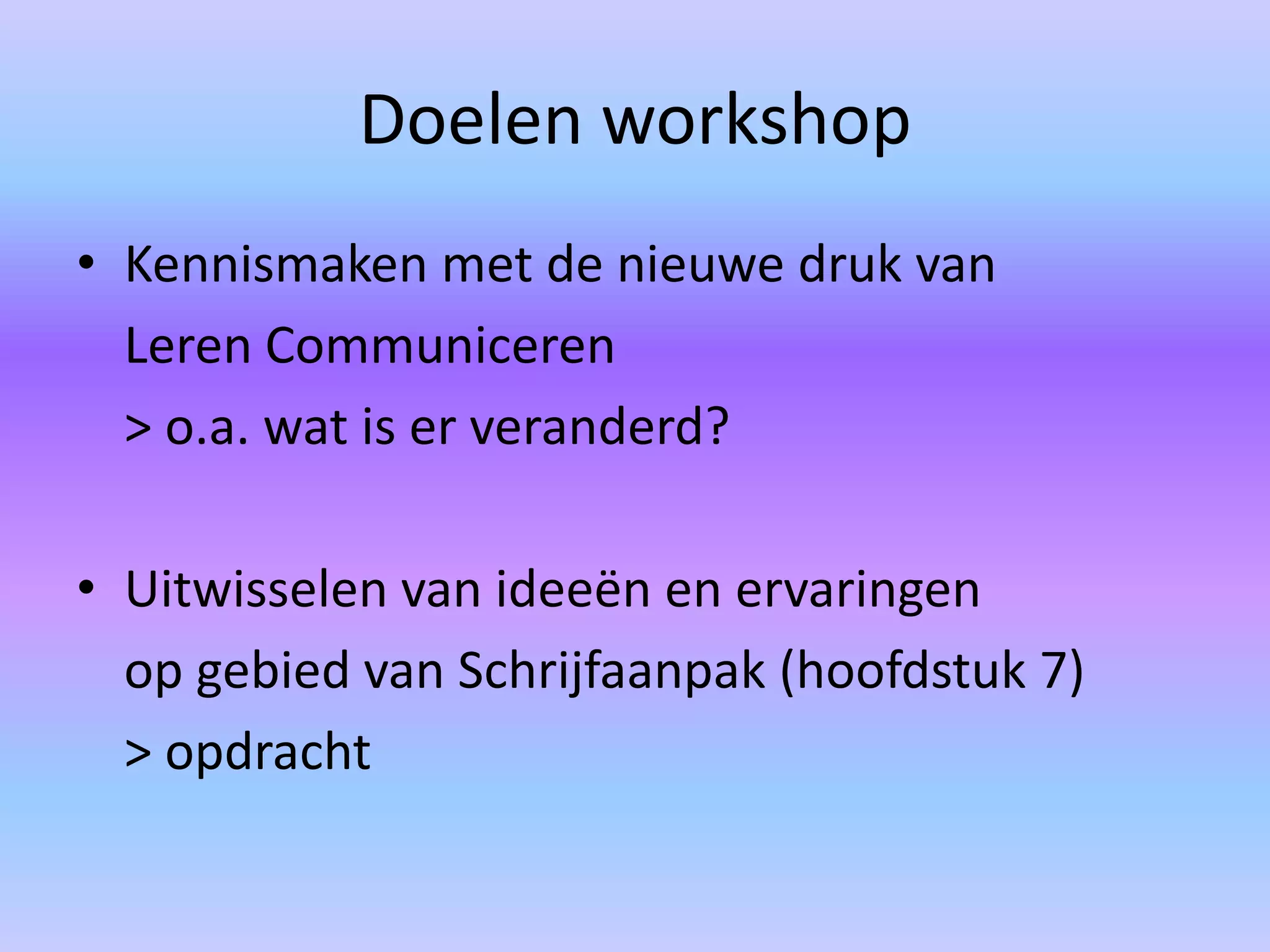 Doelen workshop

• Kennismaken met de nieuwe druk van Leren Communiceren
> o.a. wat is er veranderd?

• Uitwisselen van ideeën en ervaringen op gebied van Schrijfaanpak (hoofdstuk 7)
> opdracht